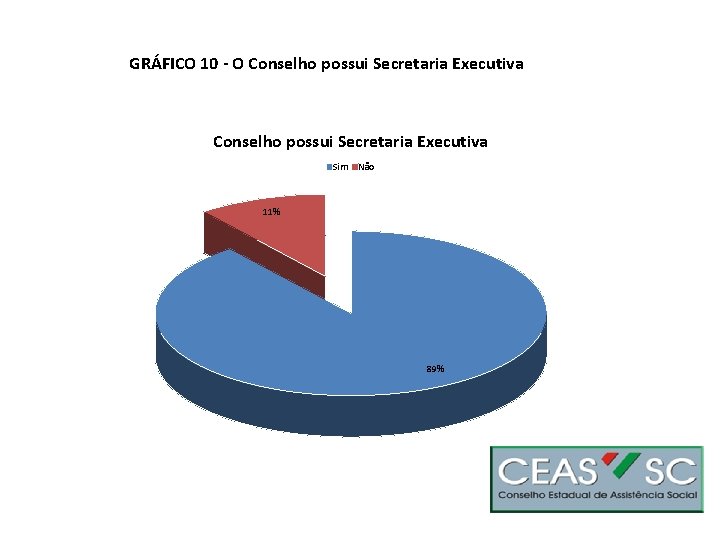 GRÁFICO 10 - O Conselho possui Secretaria Executiva

Conselho possui Secretaria Executiva

Sim Não

11%

89%

CEAS SC
Conselho Estadual de Assistência Social